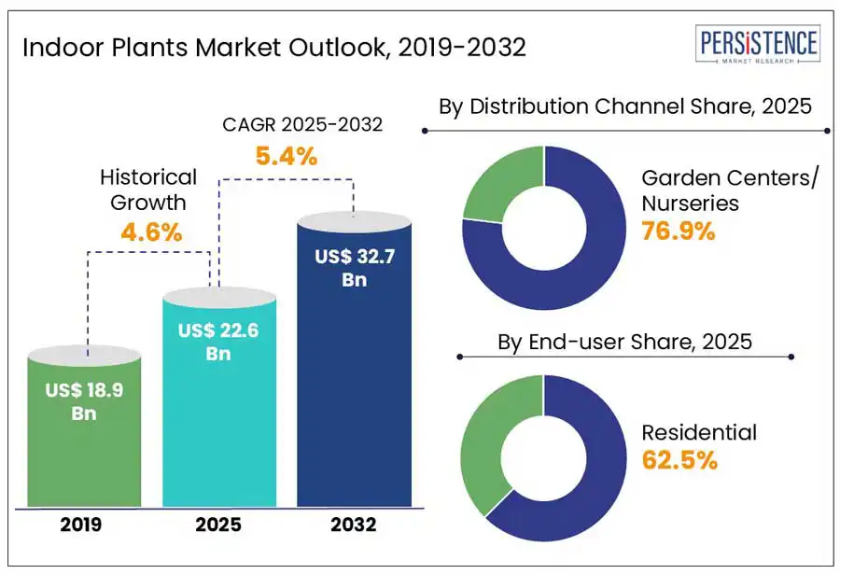 Indoor Plants Market Outlook, 2019-2032

PERSISTENCE
MARKET RESEARCH

CAGR 2025-2032
5.4%

Historical Growth
4.6%

US$ 18.9 Bn

US$ 22.6 Bn

US$ 32.7 Bn

2019

2025

2032

By Distribution Channel Share, 2025

Garden Centers/ Nurseries
76.9%

By End-user Share, 2025

Residential
62.5%